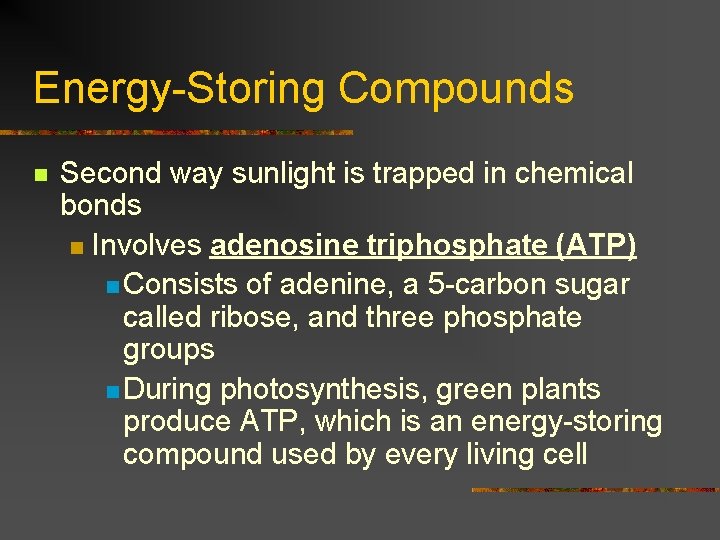 Energy-Storing Compounds

Second way sunlight is trapped in chemical bonds

Involves adenosine triphosphate (ATP)

Consists of adenine, a 5-carbon sugar called ribose, and three phosphate groups

During photosynthesis, green plants produce ATP, which is an energy-storing compound used by every living cell